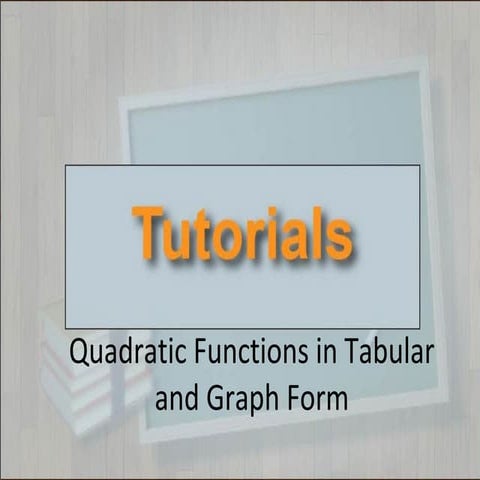 Tutorials

Quadratic Functions in Tabular and Graph Form